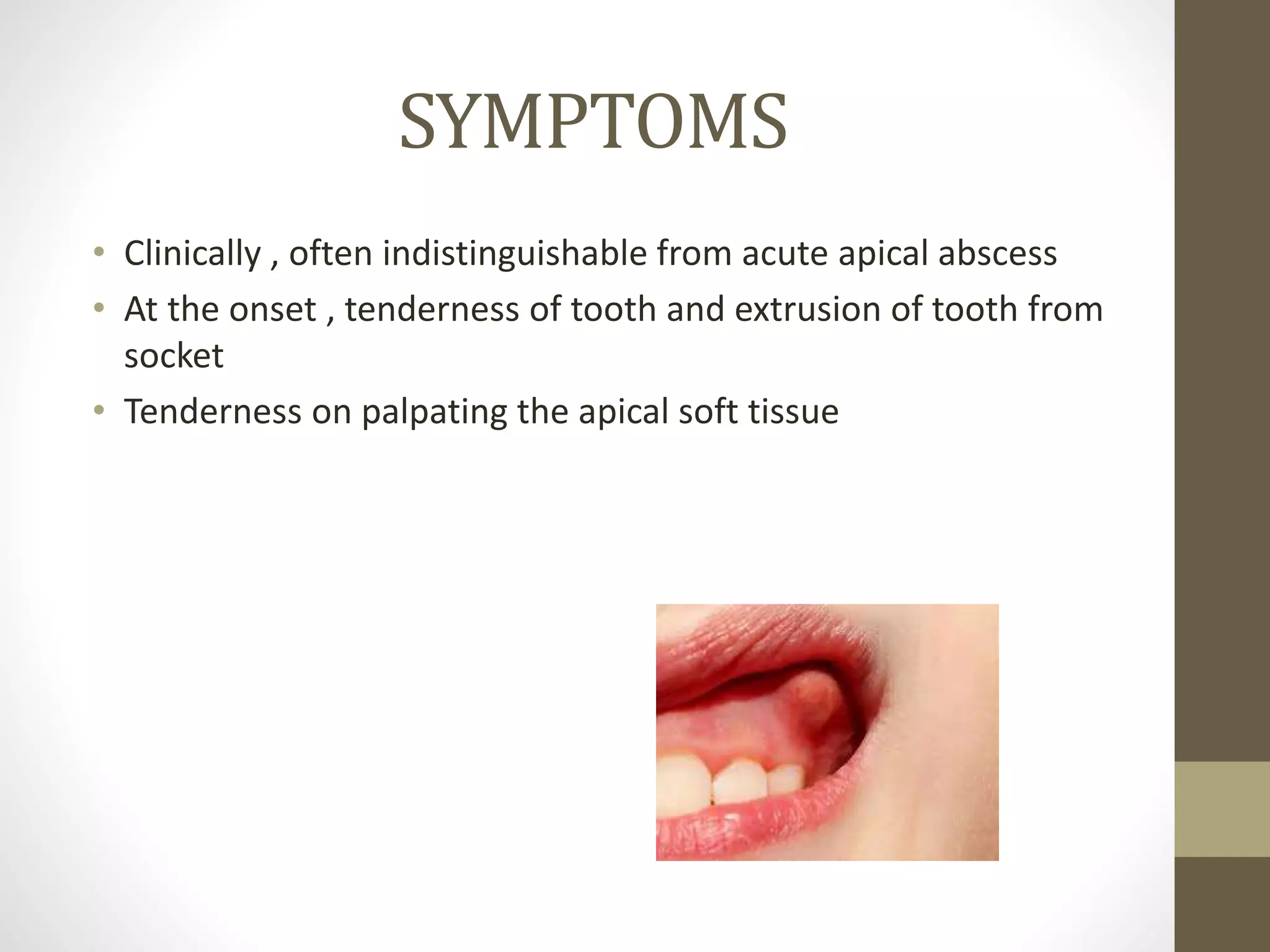 SYMPTOMS

• Clinically , often indistinguishable from acute apical abscess
• At the onset , tenderness of tooth and extrusion of tooth from socket
• Tenderness on palpating the apical soft tissue